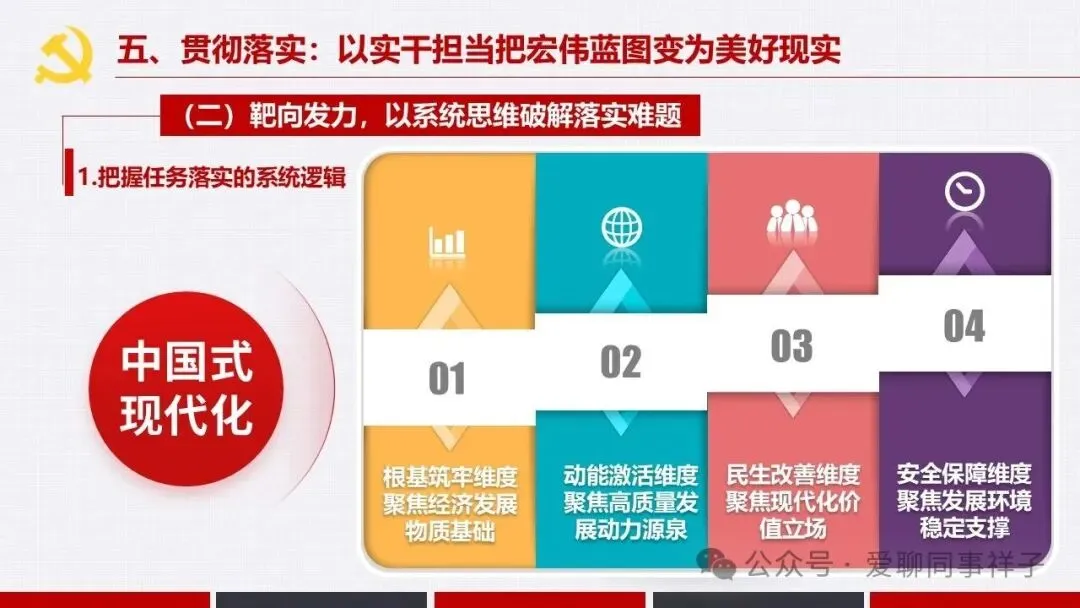 五、贯彻落实：以实干担当把宏伟蓝图变为美好现实

（二）靶向发力，以系统思维破解落实难题

1.把握任务落实的系统逻辑

中国式现代化

01

根基筑牢维度聚焦经济发展物质基础

02

动能激活维度聚焦高质量发展动力源泉

03

民生改善维度聚焦现代化价值立场

04

安全保障维度聚焦发展环境稳定支撑

公众号 · 爱聊同事祥子